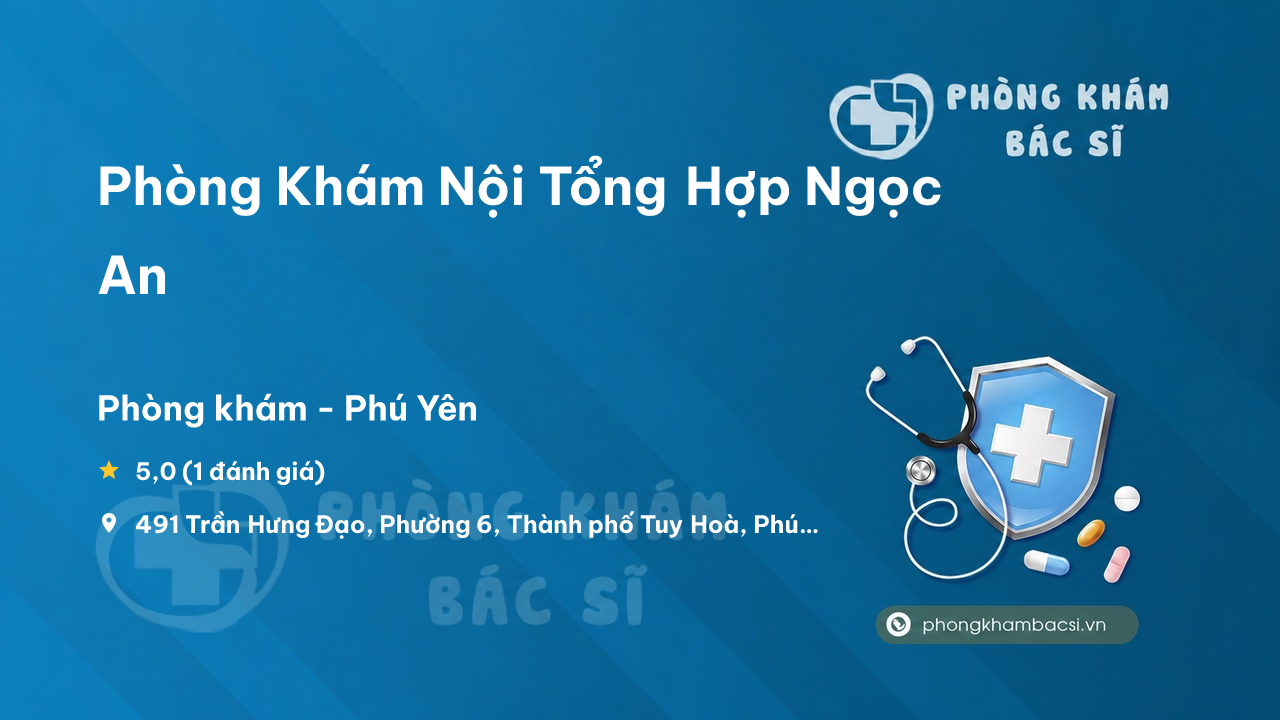 PHÒNG KHÁM BÁC SĨ

Phòng Khám Nội Tổng Hợp Ngọc An

Phòng khám - Phú Yên

5,0 (1 đánh giá)

491 Trần Hưng Đạo, Phường 6, Thành phố Tuy Hoà, Phú...

PHÒNG KHÁM BÁC SĨ

phongkhambacsi.vn